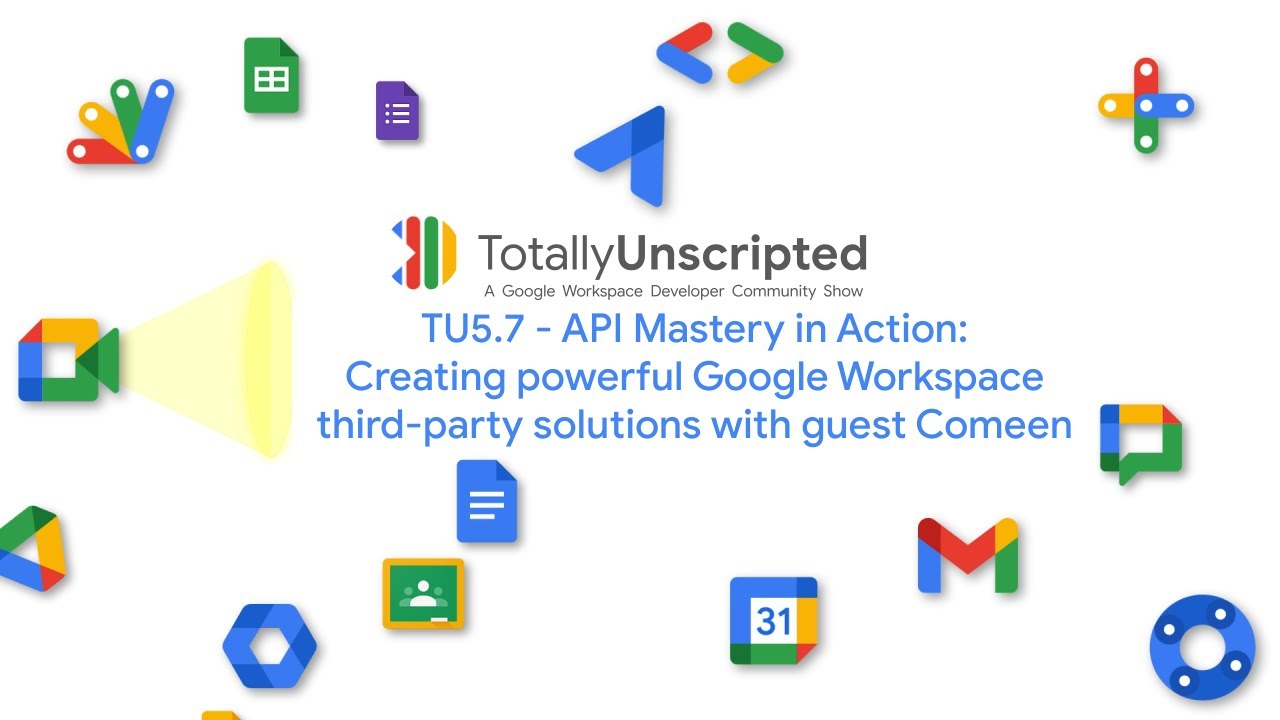 TotallyUnscripted
A Google Workspace Developer Community Show

TU5.7 - API Mastery in Action: Creating powerful Google Workspace third-party solutions with guest Comeen

31